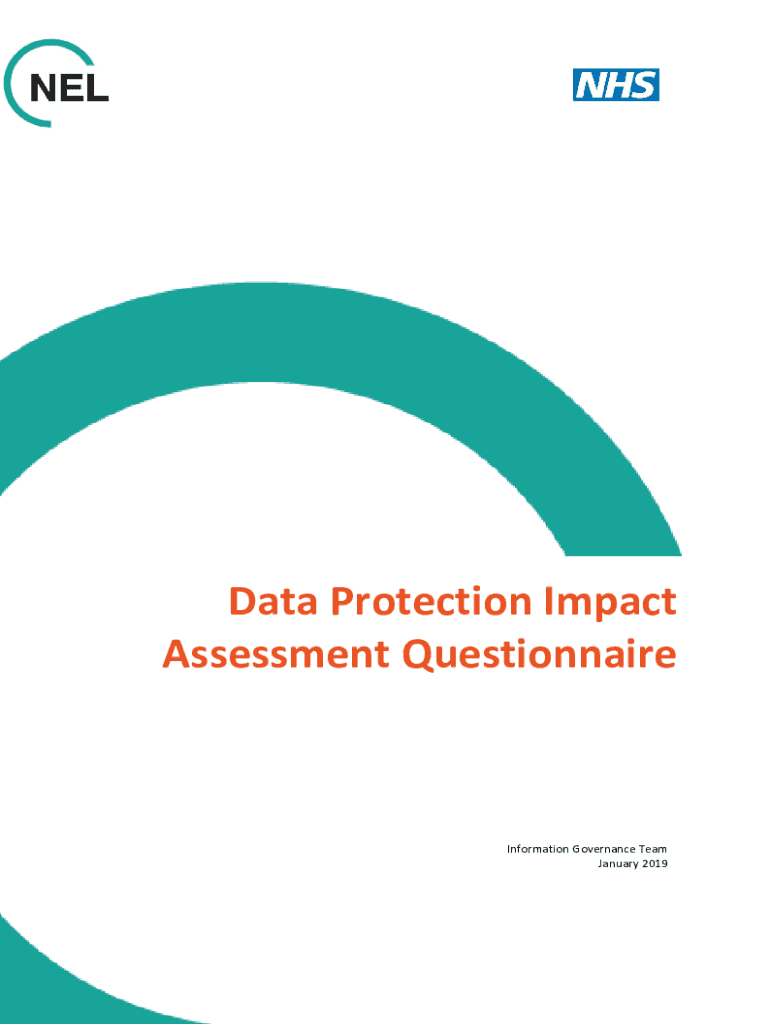 NEL

NHS

Data Protection Impact Assessment Questionnaire

Information Governance Team
January 2019